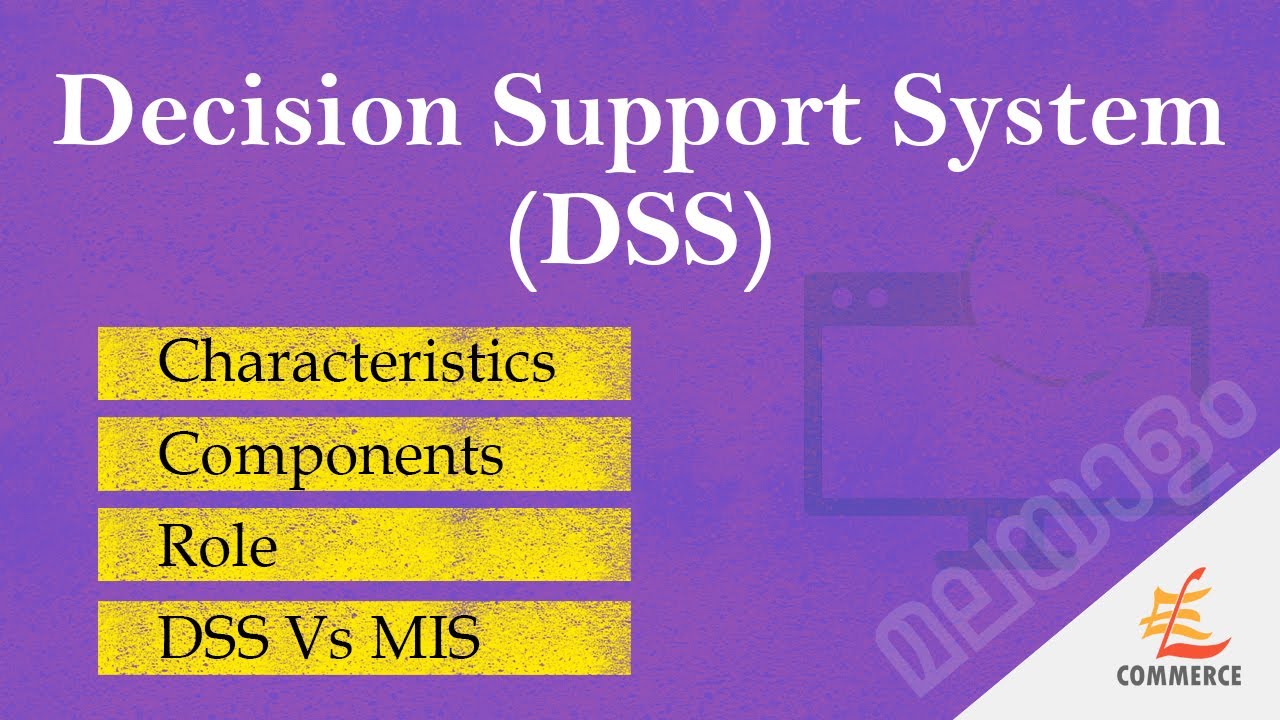 Decision Support System (DSS)

Characteristics

Components

Role

DSS Vs MIS

മലയാളം

COMMERCE